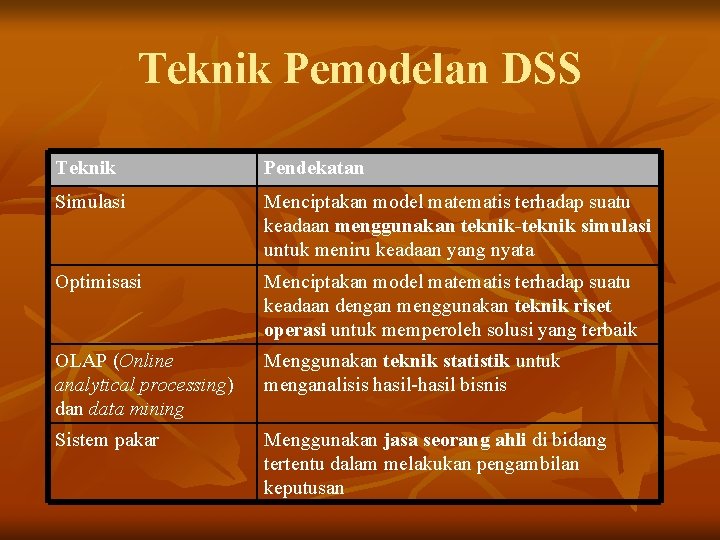 Teknik Pemodelan DSS

| Teknik | Pendekatan |
|---|---|
| Simulasi | Menciptakan model matematis terhadap suatu keadaan menggunakan teknik-teknik simulasi untuk meniru keadaan yang nyata |
| Optimisasi | Menciptakan model matematis terhadap suatu keadaan dengan menggunakan teknik riset operasi untuk memperoleh solusi yang terbaik |
| OLAP (Online analytical processing) dan data mining | Menggunakan teknik statistik untuk menganalisis hasil-hasil bisnis |
| Sistem pakar | Menggunakan jasa seorang ahli di bidang tertentu dalam melakukan pengambilan keputusan |